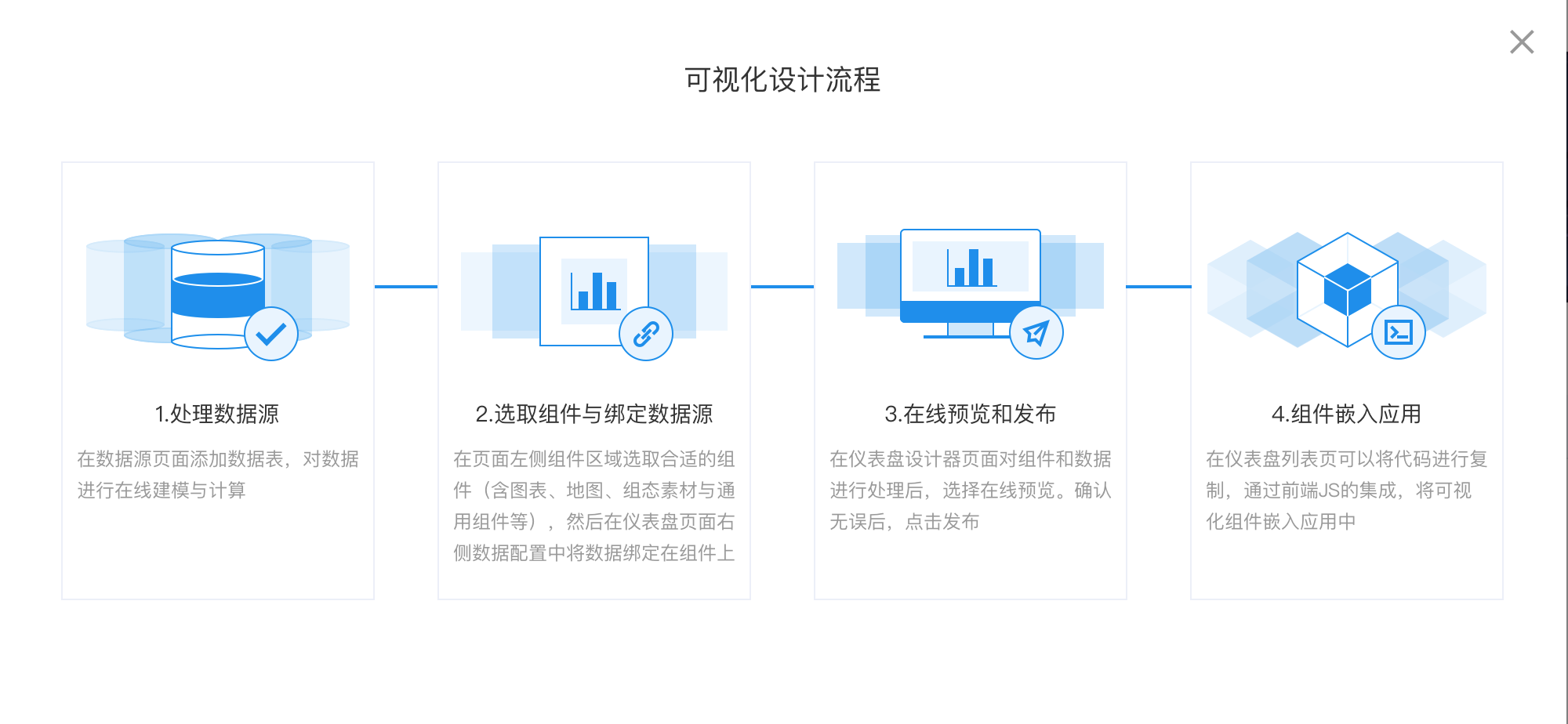 可视化设计流程

1.处理数据源

在数据源页面添加数据表，对数据进行在线建模与计算

2.选取组件与绑定数据源

在页面左侧组件区域选取合适的组件（含图表、地图、组态素材与通用组件等），然后在仪表盘页面右侧数据配置中将数据绑定在组件上

3.在线预览和发布

在仪表盘设计器页面对组件和数据进行处理后，选择在线预览。确认无误后，点击发布

4.组件嵌入应用

在仪表盘列表页可以将代码进行复制，通过前端JS的集成，将可视化组件嵌入应用中